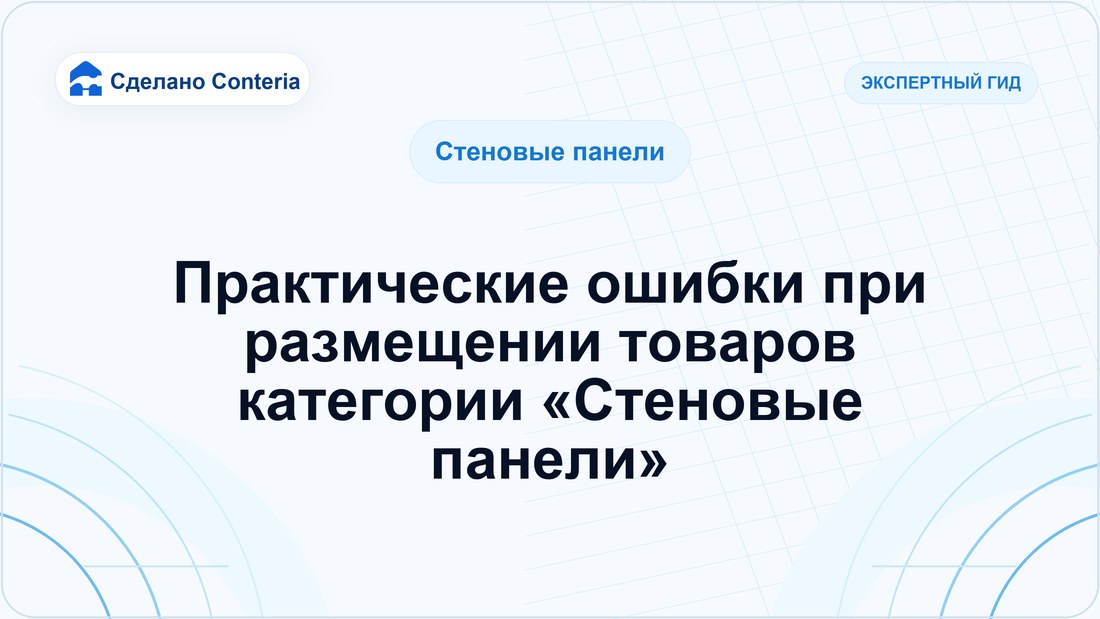 Сделано Conteria

ЭКСПЕРТНЫЙ ГИД

Стеновые панели

Практические ошибки при размещении товаров категории «Стеновые панели»